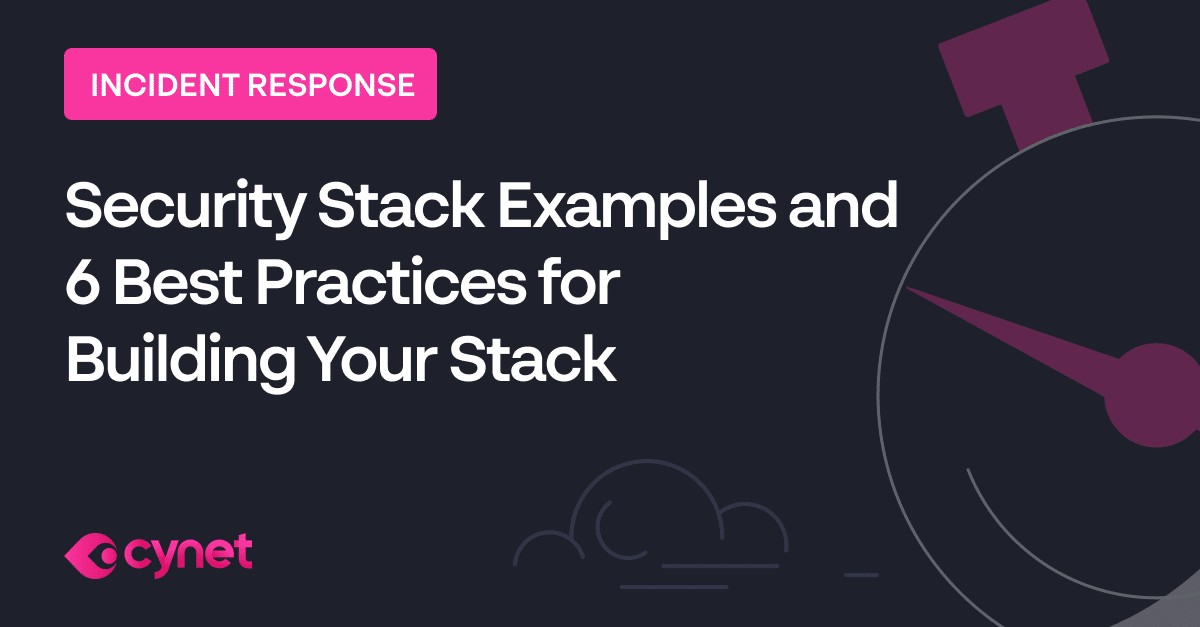 INCIDENT RESPONSE

Security Stack Examples and 6 Best Practices for Building Your Stack

cynet